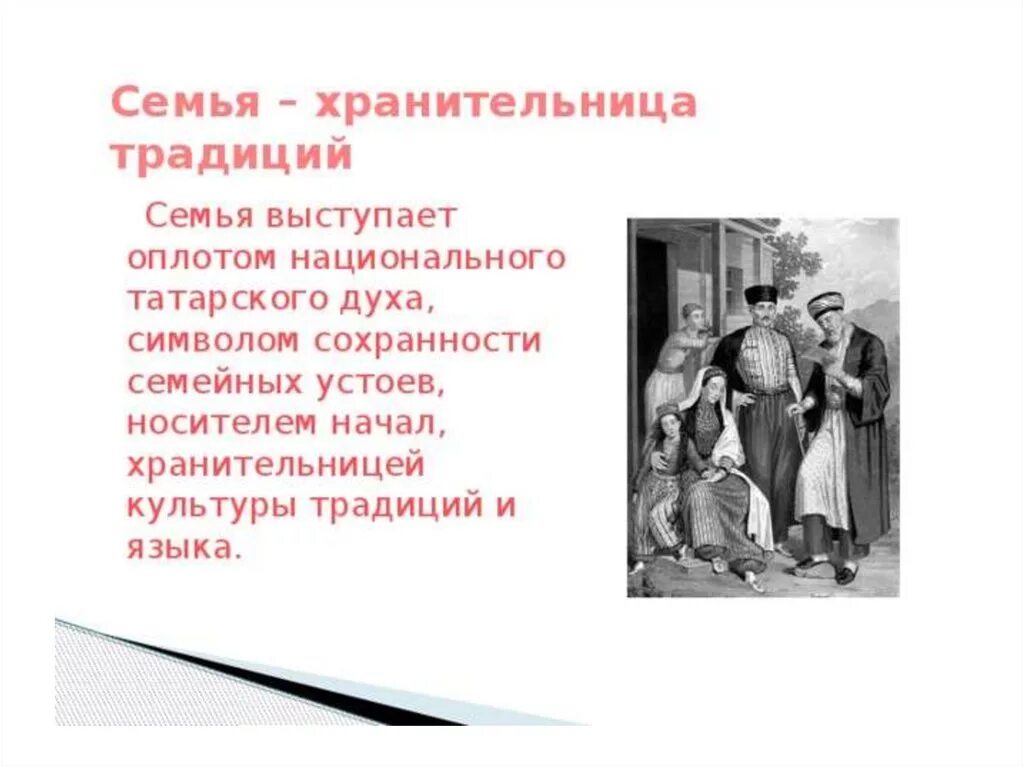 Семья – хранительница традиций

Семья выступает оплотом национального татарского духа, символом сохранности семейных устоев, носителем начал, хранительницей культуры традиций и языка.